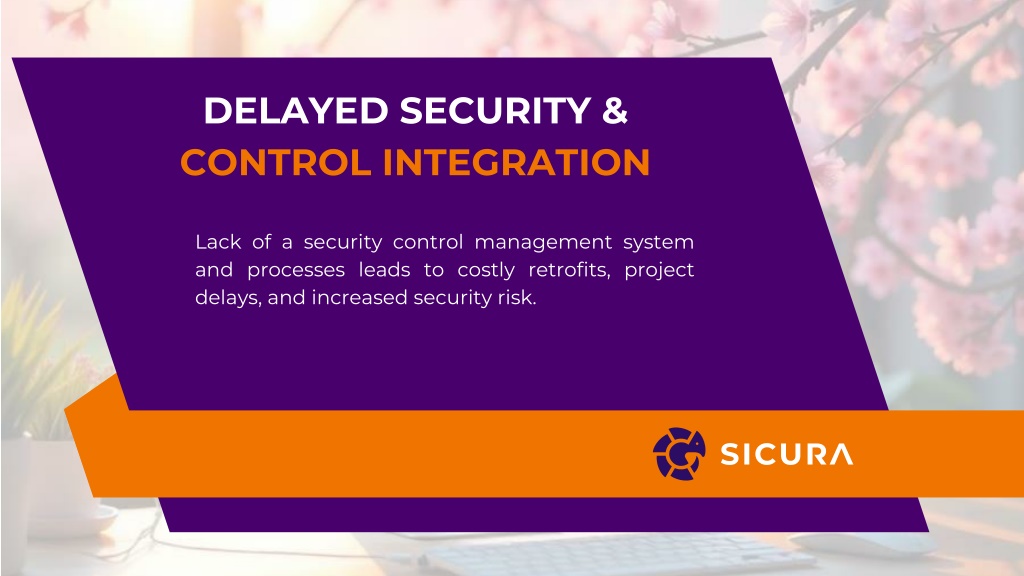 DELAYED SECURITY &
CONTROL INTEGRATION

Lack of a security control management system and processes leads to costly retrofits, project delays, and increased security risk.

SICURA